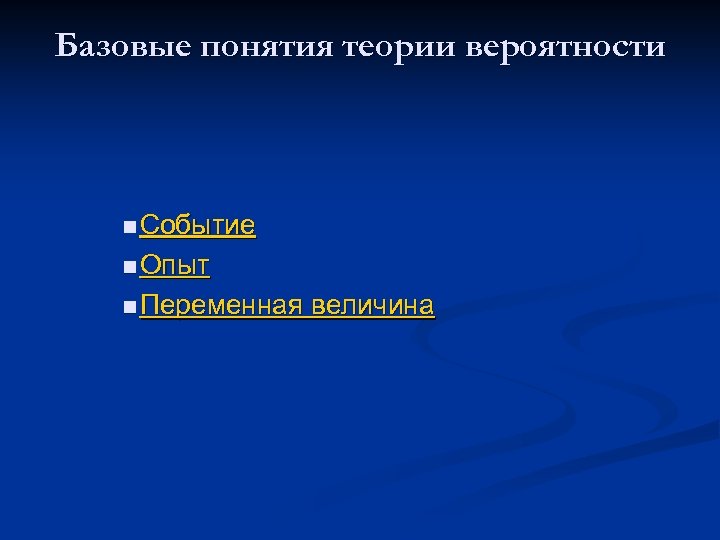 Базовые понятия теории вероятности

- Событие
- Опыт
- Переменная величина